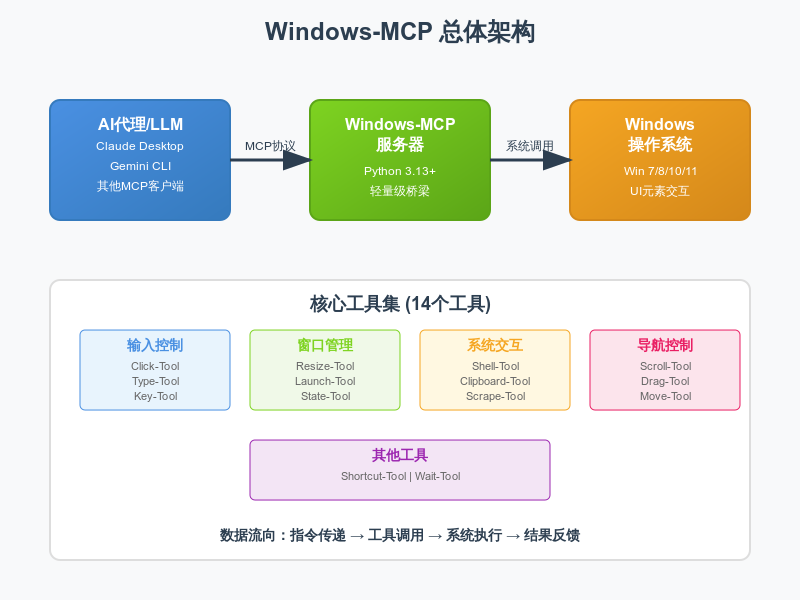 Windows-MCP 总体架构

AI代理/LLM
Claude Desktop
Gemini CLI
其他MCP客户端

MCP协议

Windows-MCP
服务器
Python 3.13+
轻量级桥梁

系统调用

Windows
操作系统
Win 7/8/10/11
UI元素交互

核心工具集 (14个工具)

输入控制
Click-Tool
Type-Tool
Key-Tool

窗口管理
Resize-Tool
Launch-Tool
State-Tool

系统交互
Shell-Tool
Clipboard-Tool
Scrape-Tool

导航控制
Scroll-Tool
Drag-Tool
Move-Tool

其他工具
Shortcut-Tool | Wait-Tool

数据流向：指令传递 → 工具调用 → 系统执行 → 结果反馈